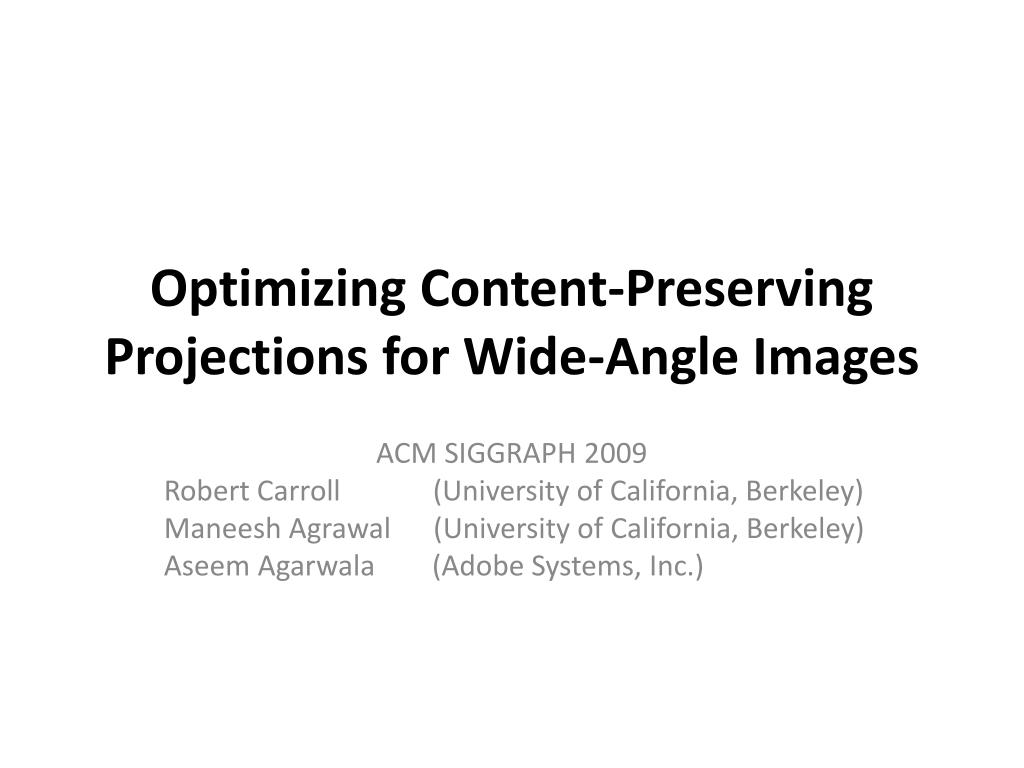 Optimizing Content-Preserving Projections for Wide-Angle Images

ACM SIGGRAPH 2009
Robert Carroll (University of California, Berkeley)
Maneesh Agrawal (University of California, Berkeley)
Aseem Agarwala (Adobe Systems, Inc.)